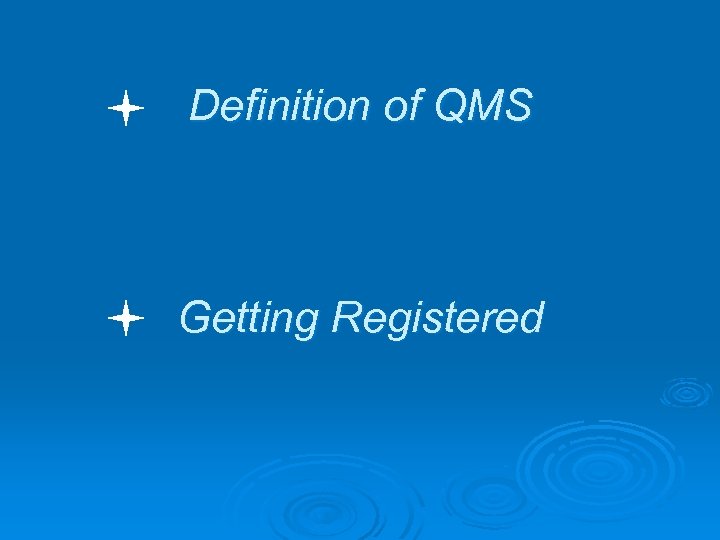 Definition of QMS

Getting Registered